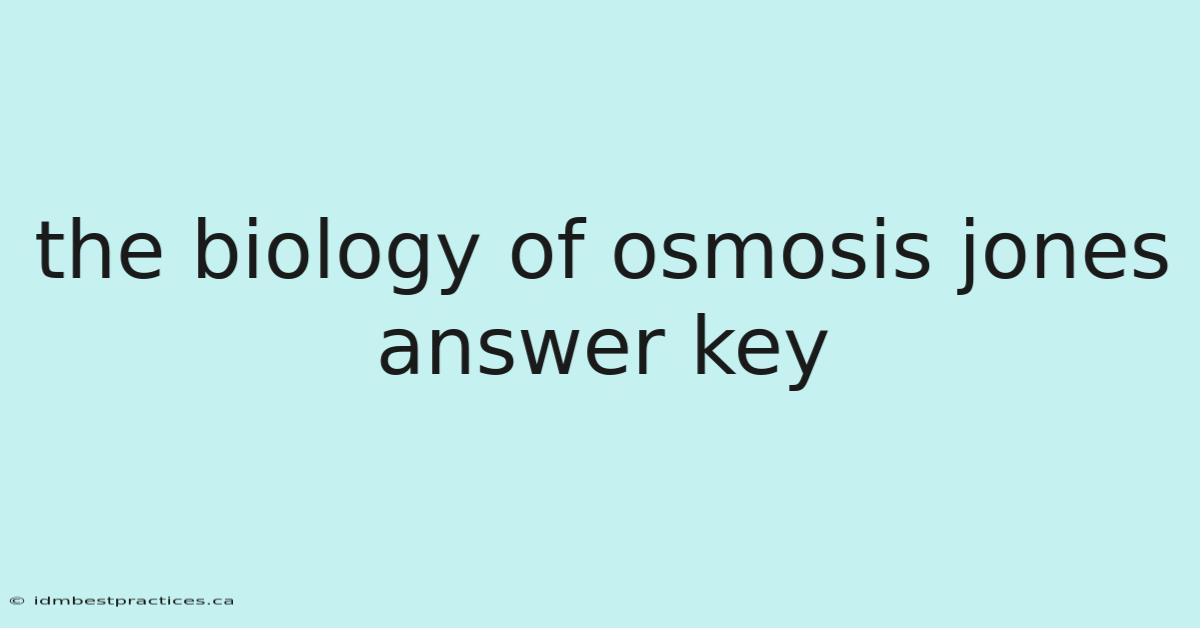 the biology of osmosis jones answer key

© idmbestpractices.ca